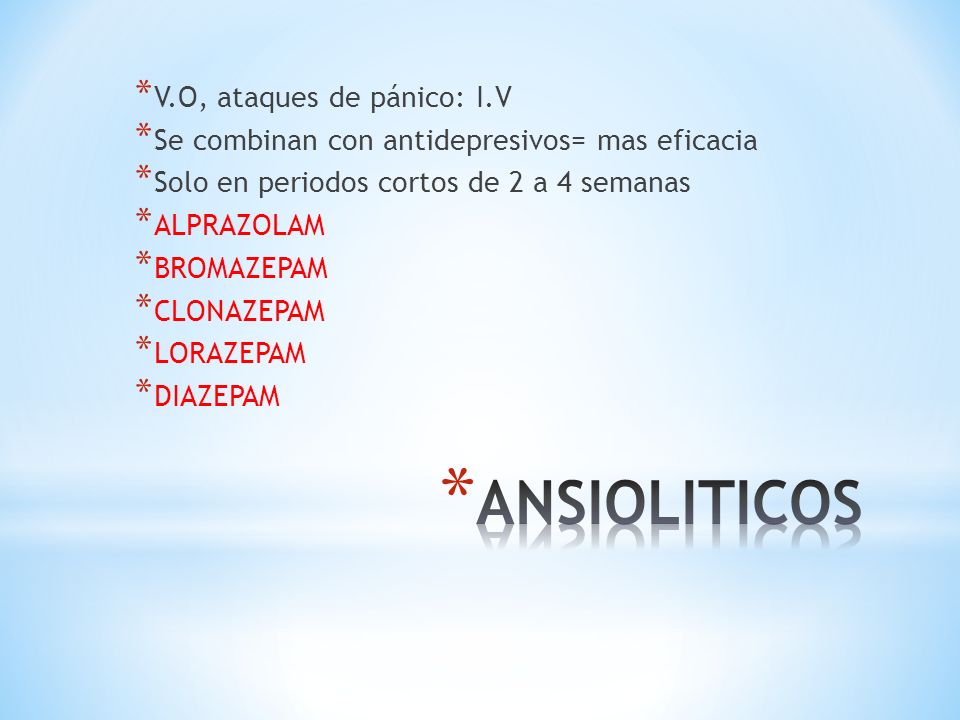 *V.O, ataques de pánico: I.V
*Se combinan con antidepresivos= mas eficacia
*Solo en periodos cortos de 2 a 4 semanas
*ALPRAZOLAM
*BROMAZEPAM
*CLONAZEPAM
*LORAZEPAM
*DIAZEPAM

*ANSIOLITICOS